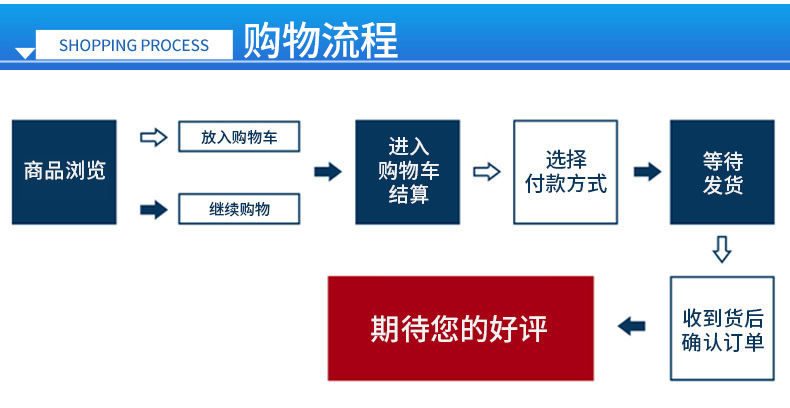 SHOPPING PROCESS 购物流程

商品浏览

放入购物车

继续购物

进入购物车结算

选择付款方式

等待发货

收到货后确认订单

期待您的好评